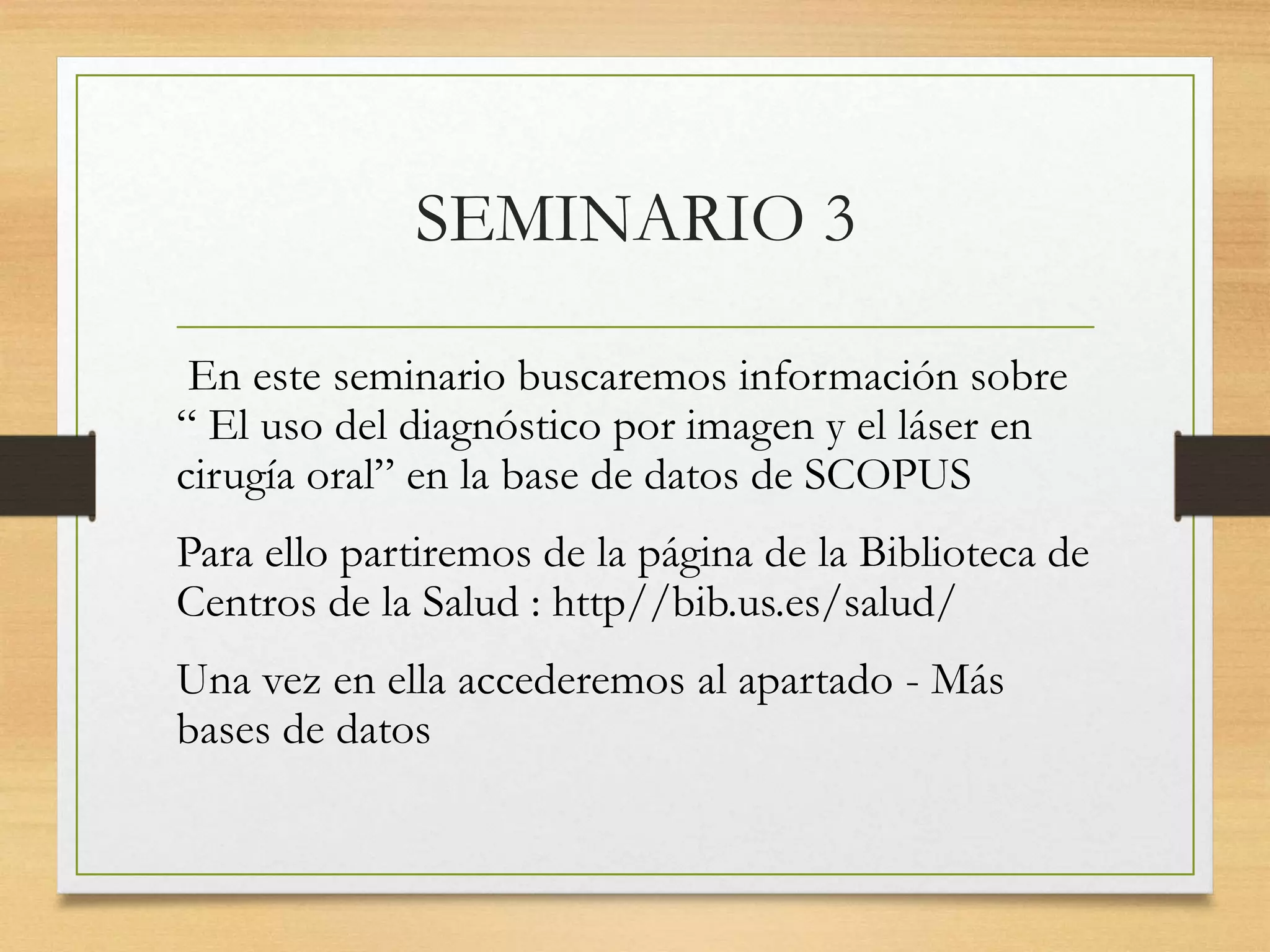 SEMINARIO 3

En este seminario buscaremos información sobre “ El uso del diagnóstico por imagen y el láser en cirugía oral” en la base de datos de SCOPUS

Para ello partiremos de la página de la Biblioteca de Centros de la Salud : http//bib.us.es/salud/

Una vez en ella accederemos al apartado - Más bases de datos